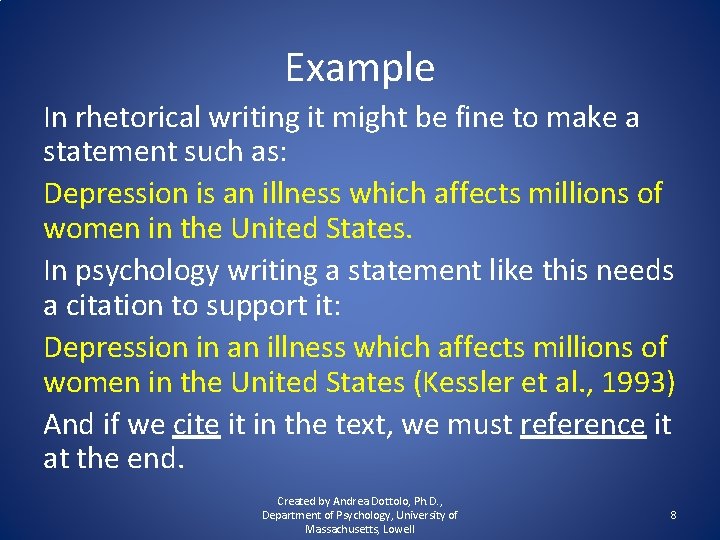 Example

In rhetorical writing it might be fine to make a statement such as:

Depression is an illness which affects millions of women in the United States.

In psychology writing a statement like this needs a citation to support it:

Depression in an illness which affects millions of women in the United States (Kessler et al., 1993)

And if we cite it in the text, we must reference it at the end.

Created by Andrea Dottolo, Ph.D., Department of Psychology, University of Massachusetts, Lowell

8